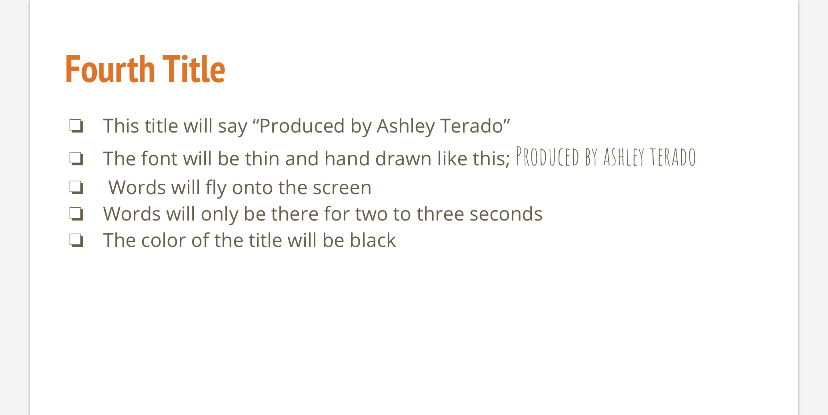 Fourth Title

❏ This title will say “Produced by Ashley Terado”
❏ The font will be thin and hand drawn like this; PRODUCED BY ASHLEY TERADO
❏ Words will fly onto the screen
❏ Words will only be there for two to three seconds
❏ The color of the title will be black